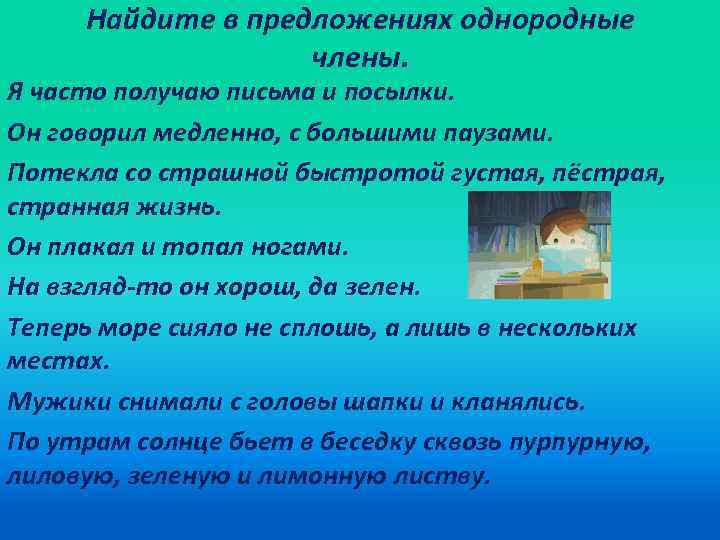 Найдите в предложениях однородные члены.

Я часто получаю письма и посылки.

Он говорил медленно, с большими паузами.

Потекла со страшной быстротой густая, пёстрая, странная жизнь.

Он плакал и топал ногами.

На взгляд-то он хорош, да зелен.

Теперь море сияло не сплошь, а лишь в нескольких местах.

Мужики снимали с головы шапки и кланялись.

По утрам солнце бьет в беседку сквозь пурпурную, лиловую, зеленую и лимонную листву.